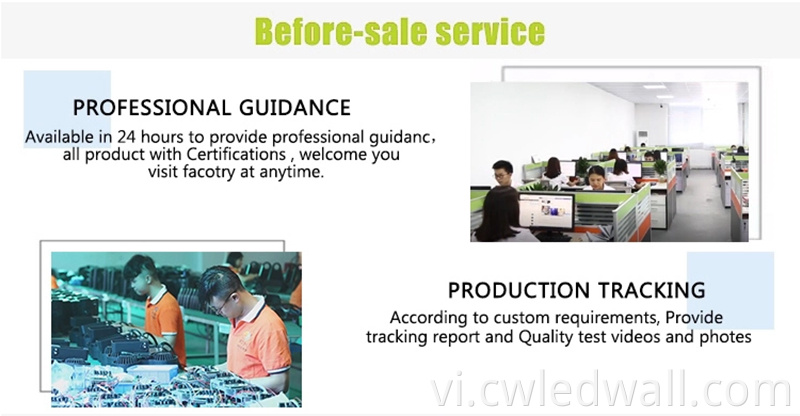 Before-sale service

PROFESSIONAL GUIDANCE

Available in 24 hours to provide professional guidanc, all product with Certifications , welcome you visit facotry at anytime.

PRODUCTION TRACKING

According to custom requirements, Provide tracking report and Quality test videos and photes

vi.cwledwall.com